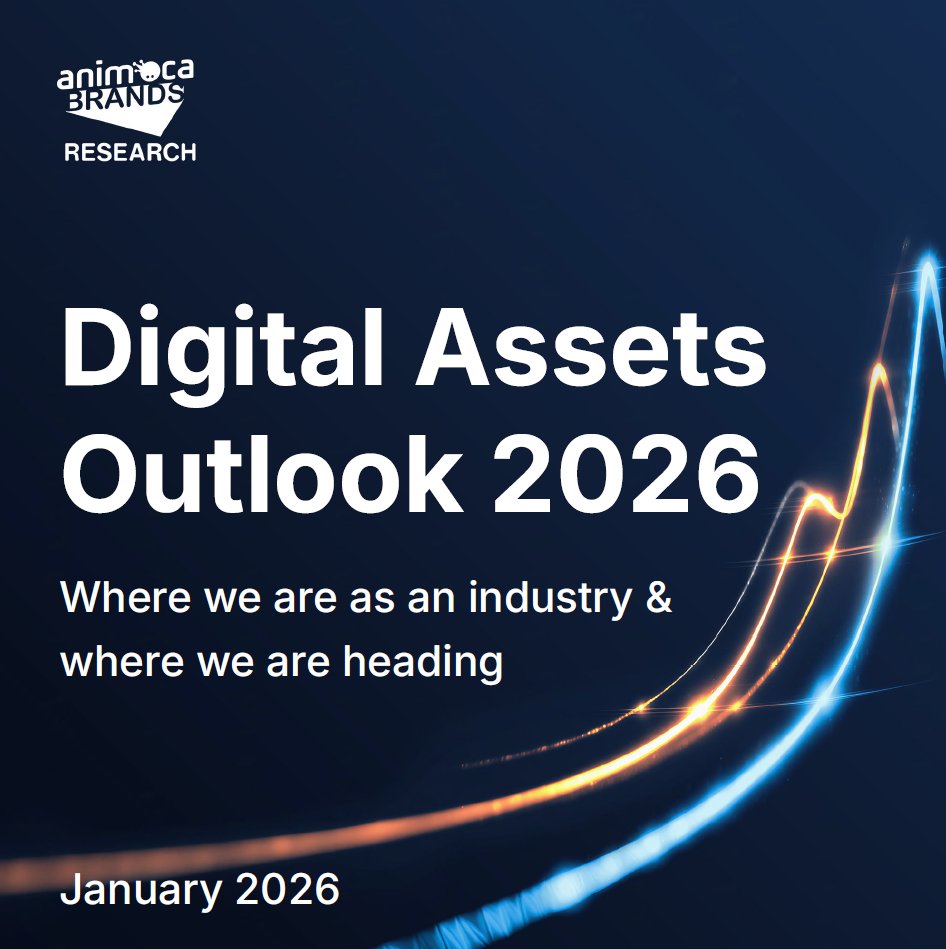 animoca BRANDS
RESEARCH

Digital Assets Outlook 2026

Where we are as an industry & where we are heading

January 2026